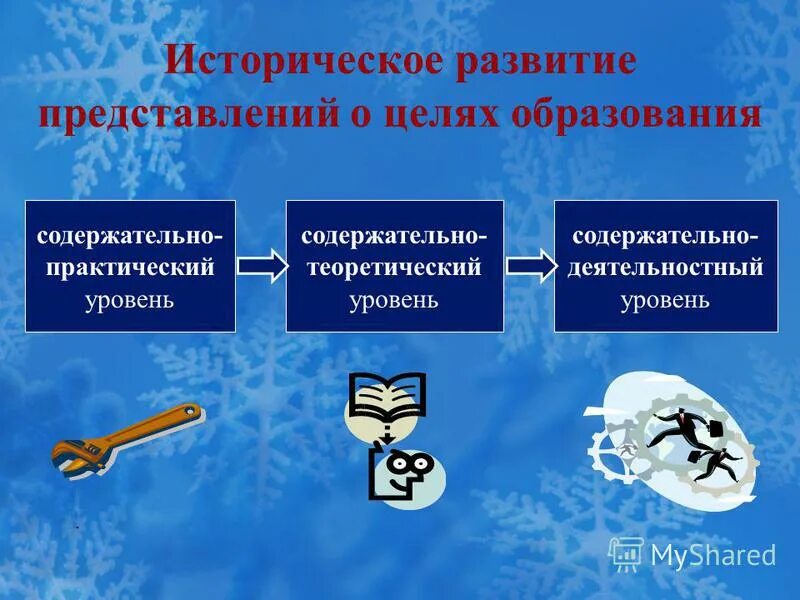 Историческое развитие представлений о целях образования

содержательно-практический уровень

содержательно-теоретический уровень

содержательно-деятельностный уровень

MyShared